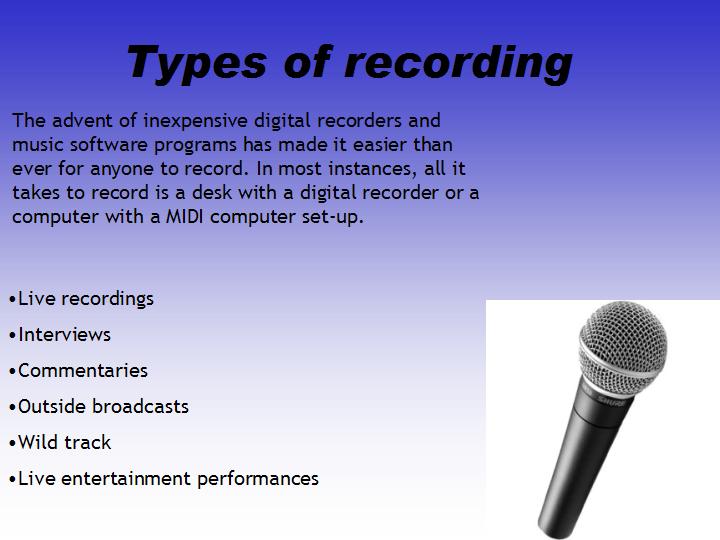 Types of recording

The advent of inexpensive digital recorders and music software programs has made it easier than ever for anyone to record. In most instances, all it takes to record is a desk with a digital recorder or a computer with a MIDI computer set-up.

•Live recordings

•Interviews

•Commentaries

•Outside broadcasts

•Wild track

•Live entertainment performances

SHURE